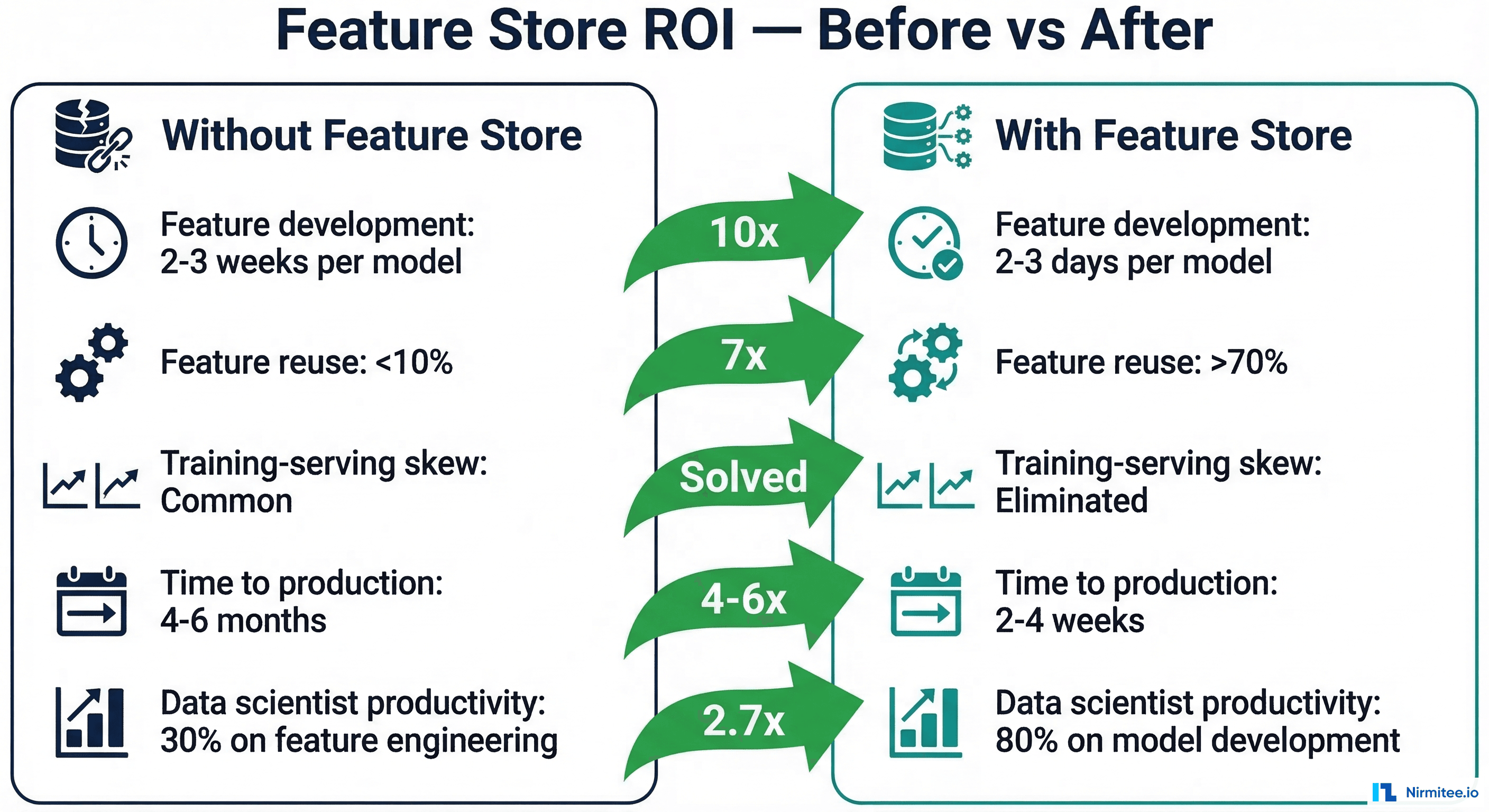 Feature Store ROI — Before vs After

Without Feature Store

Feature development: 2-3 weeks per model

Feature reuse: <10%

Training-serving skew: Common

Time to production: 4-6 months

Data scientist productivity: 30% on feature engineering

10x

7x

Solved

4-6x

2.7x

With Feature Store

Feature development: 2-3 days per model

Feature reuse: >70%

Training-serving skew: Eliminated

Time to production: 2-4 weeks

Data scientist productivity: 80% on model development

Nirmitee.io